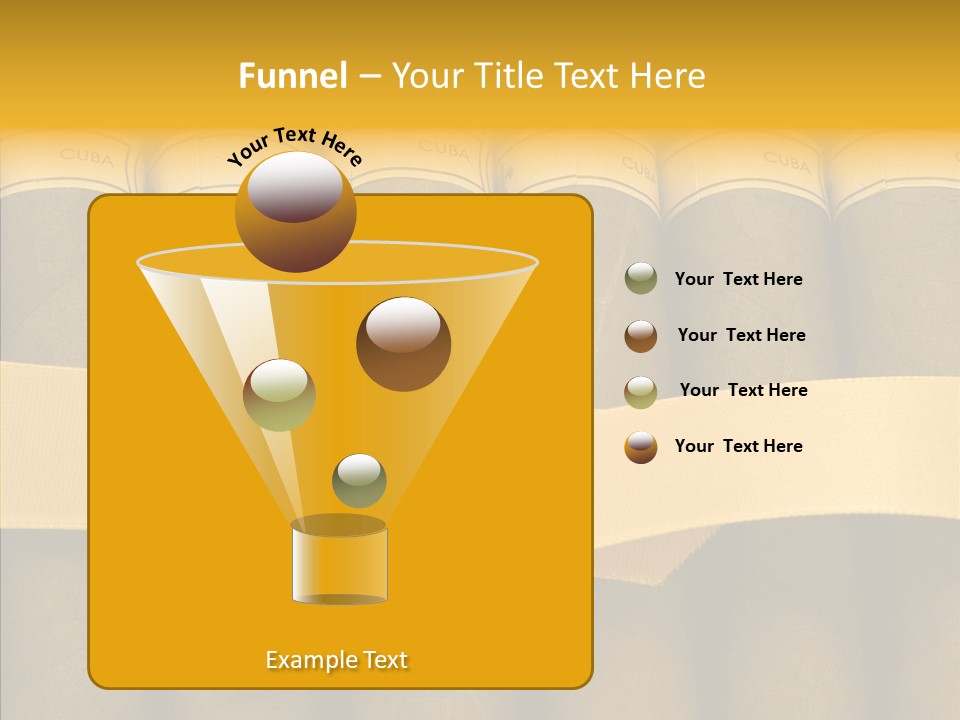 Funnel – Your Title Text Here

CUBA CUBA CUBA CUBA

Your Text Here

Your Text Here

Your Text Here

Your Text Here

Your Text Here

Example Text